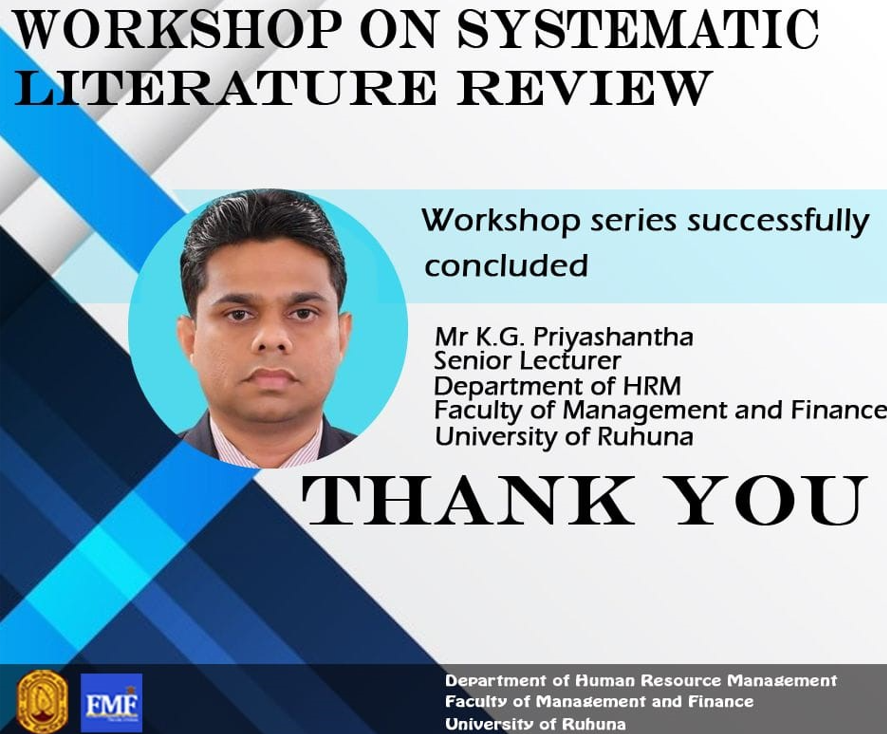 WORKSHOP ON SYSTEMATIC LITERATURE REVIEW

Workshop series successfully concluded

Mr K.G. Priyashantha
Senior Lecturer
Department of HRM
Faculty of Management and Finance
University of Ruhuna

THANK YOU

FMF

Department of Human Resource Management
Faculty of Management and Finance
University of Ruhuna